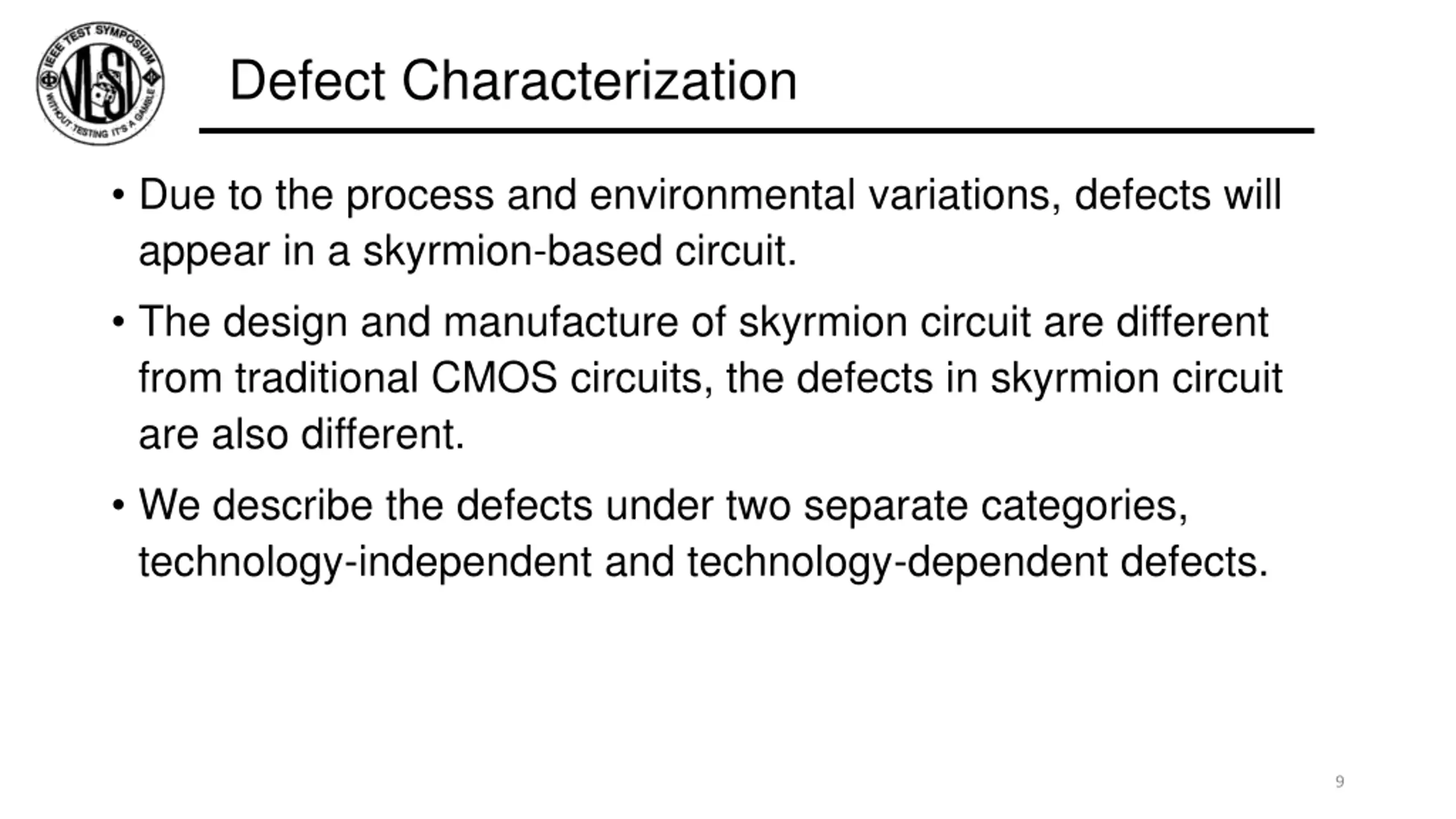 IEEE TEST SYMPOSIUM
VLSI
WITHOUT TESTING IT'S A GAMBLE

Defect Characterization

• Due to the process and environmental variations, defects will appear in a skyrmion-based circuit.

• The design and manufacture of skyrmion circuit are different from traditional CMOS circuits, the defects in skyrmion circuit are also different.

• We describe the defects under two separate categories, technology-independent and technology-dependent defects.

9